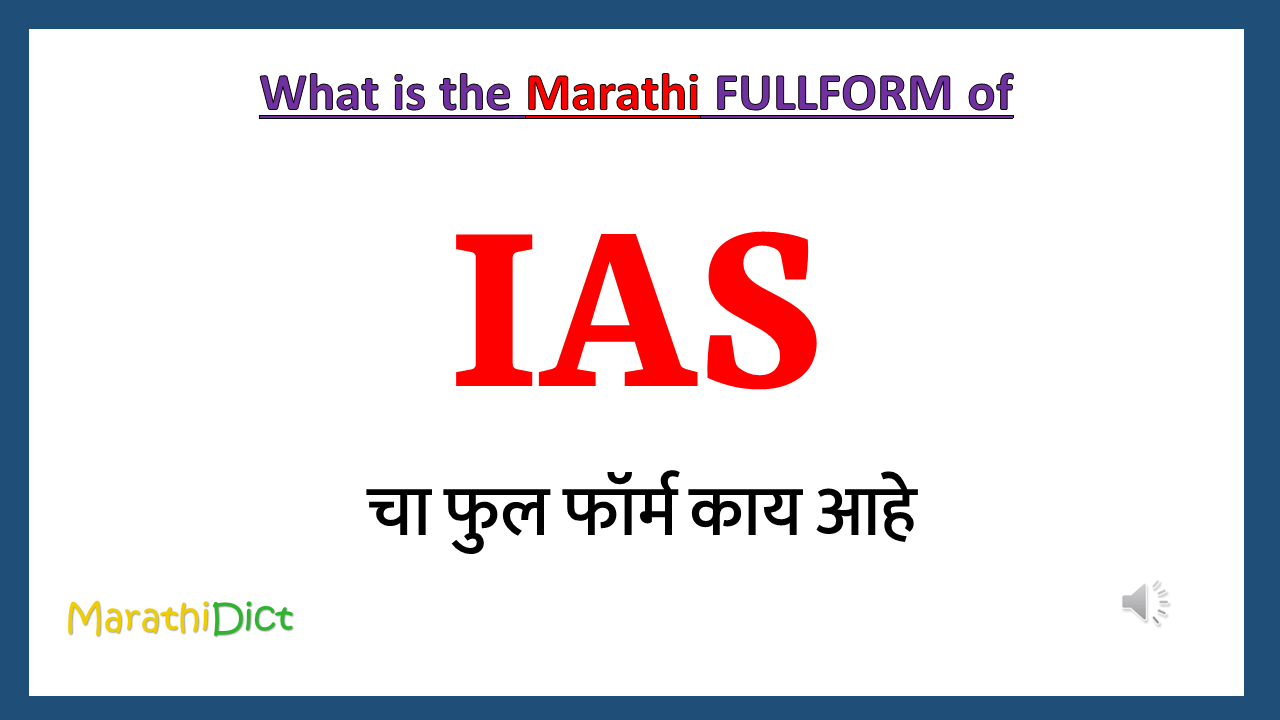 What is the Marathi FULLFORM of

IAS

चा फुल फॉर्म काय आहे

MarathiDict